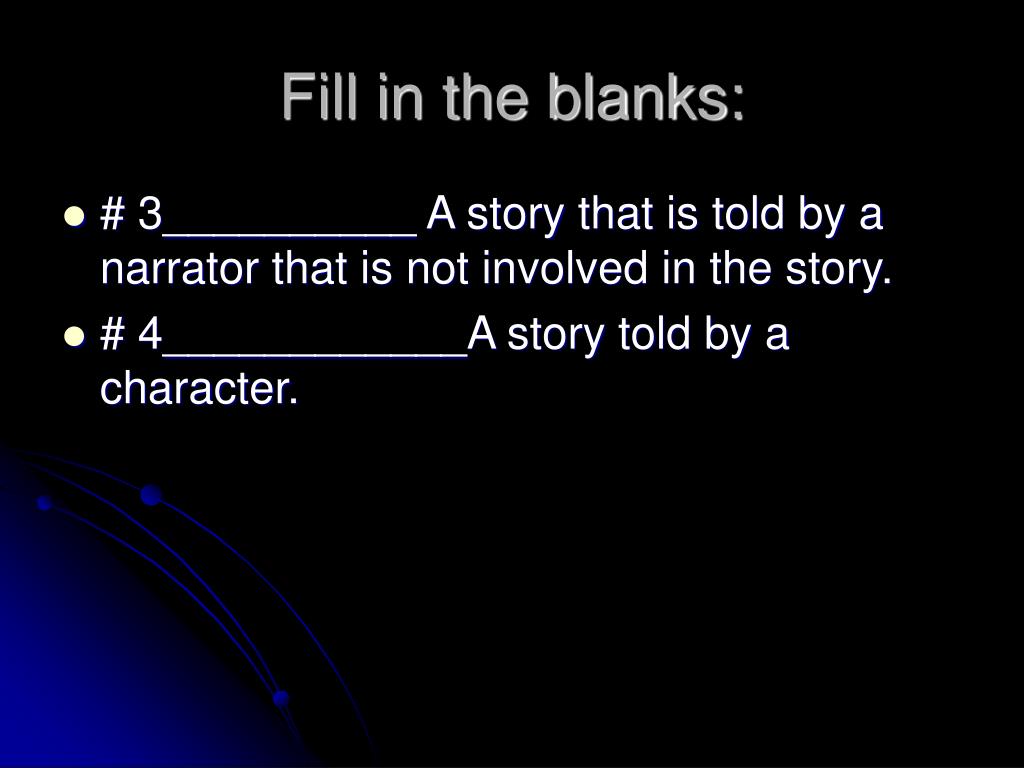 Fill in the blanks:

- # 3__________ A story that is told by a narrator that is not involved in the story.
- # 4____________A story told by a character.